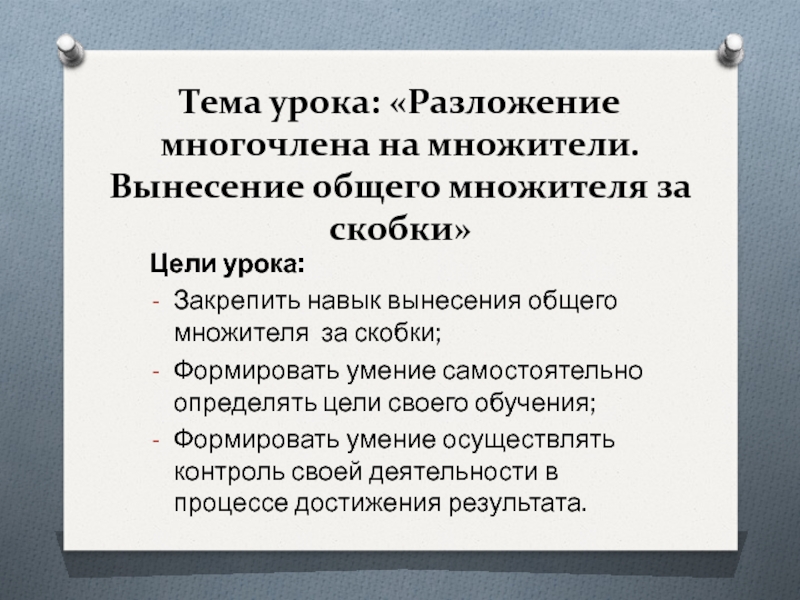 Тема урока: «Разложение многочлена на множители. Вынесение общего множителя за скобки»

Цели урока:
- Закрепить навык вынесения общего множителя за скобки;
- Формировать умение самостоятельно определять цели своего обучения;
- Формировать умение осуществлять контроль своей деятельности в процессе достижения результата.